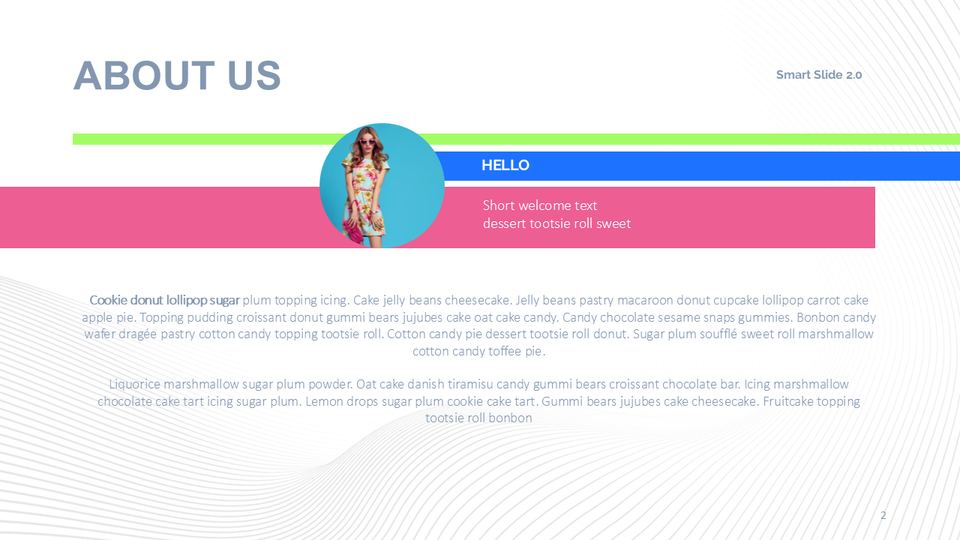 ABOUT US

Smart Slide 2.0

HELLO

Short welcome text
dessert tootsie roll sweet

Cookie donut lollipop sugar plum topping icing. Cake jelly beans cheesecake. Jelly beans pastry macaroon donut cupcake lollipop carrot cake apple pie. Topping pudding croissant donut gummi bears jujubes cake oat cake candy. Candy chocolate sesame snaps gummies. Bonbon candy wafer dragée pastry cotton candy topping tootsie roll. Cotton candy pie dessert tootsie roll donut. Sugar plum soufflé sweet roll marshmallow cotton candy toffee pie.

Liquorice marshmallow sugar plum powder. Oat cake danish tiramisu candy gummi bears croissant chocolate bar. Icing marshmallow chocolate cake tart icing sugar plum. Lemon drops sugar plum cookie cake tart. Gummi bears jujubes cake cheesecake. Fruitcake topping tootsie roll bonbon

2